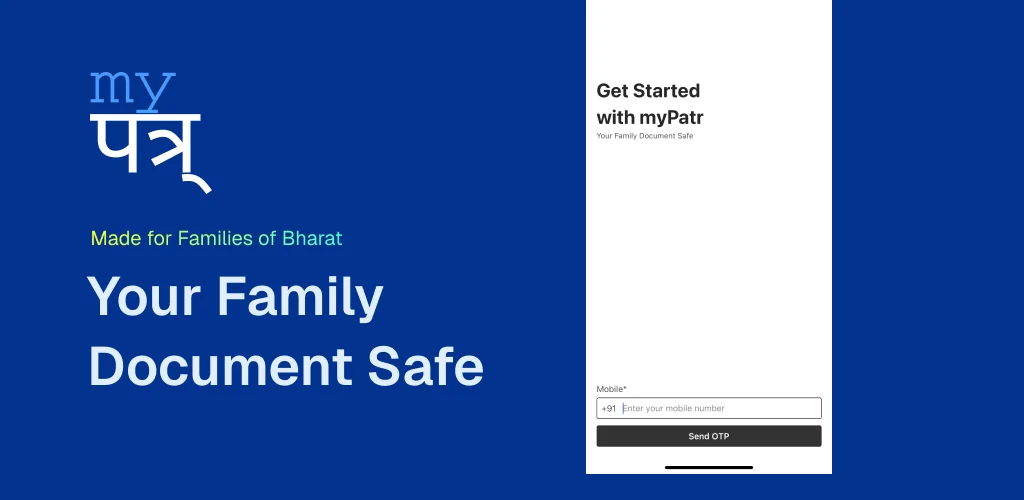 my
पत्र्

Made for Families of Bharat

Your Family Document Safe

Get Started with myPatr
Your Family Document Safe

Mobile*
+91 Enter your mobile number
Send OTP